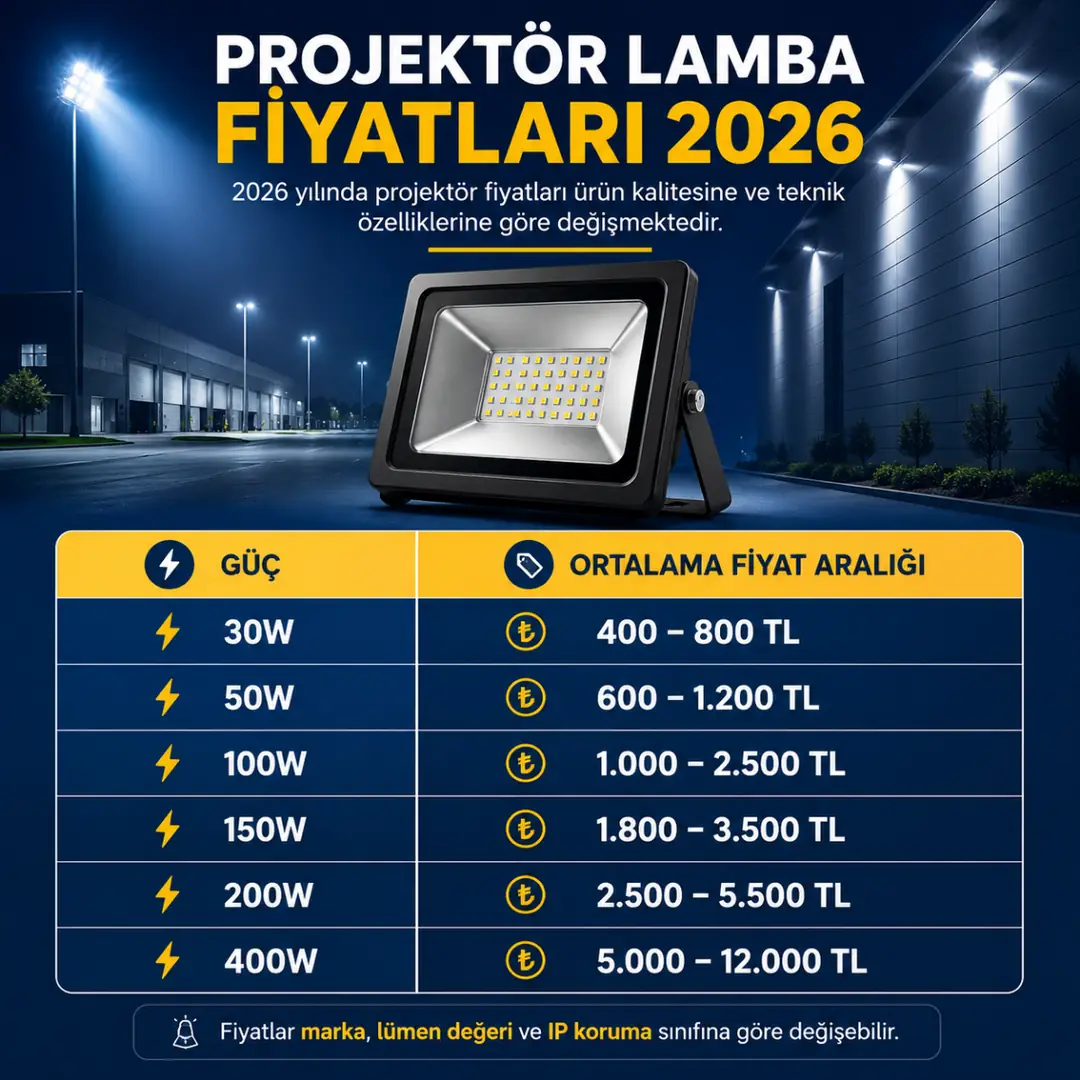 PROJEKTÖR LAMBA
FİYATLARI 2026

2026 yılında projektör fiyatları ürün kalitesine ve teknik özelliklerine göre değişmektedir.

| GÜÇ | ORTALAMA FİYAT ARALIĞI |
|---|---|
| 30W | ₺ 400 – 800 TL |
| 50W | ₺ 600 – 1.200 TL |
| 100W | ₺ 1.000 – 2.500 TL |
| 150W | ₺ 1.800 – 3.500 TL |
| 200W | ₺ 2.500 – 5.500 TL |
| 400W | ₺ 5.000 – 12.000 TL |

Fiyatlar marka, lümen değeri ve IP koruma sınıfına göre değişebilir.